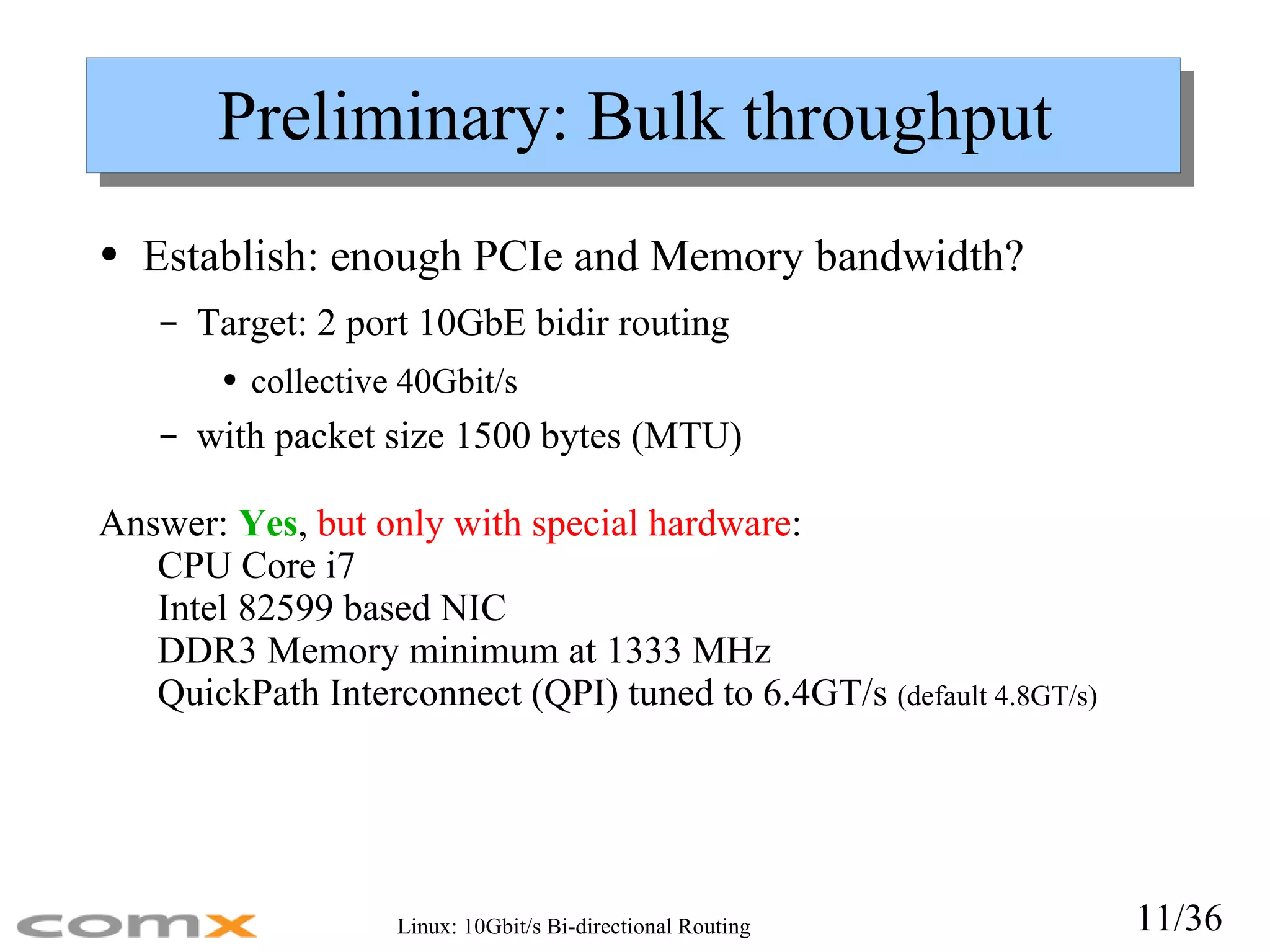 Preliminary: Bulk throughput

• Establish: enough PCIe and Memory bandwidth?
 – Target: 2 port 10GbE bidir routing
  • collective 40Gbit/s
 – with packet size 1500 bytes (MTU)

Answer: Yes, but only with special hardware:
CPU Core i7
Intel 82599 based NIC
DDR3 Memory minimum at 1333 MHz
QuickPath Interconnect (QPI) tuned to 6.4GT/s (default 4.8GT/s)

comx

Linux: 10Gbit/s Bi-directional Routing

11/36